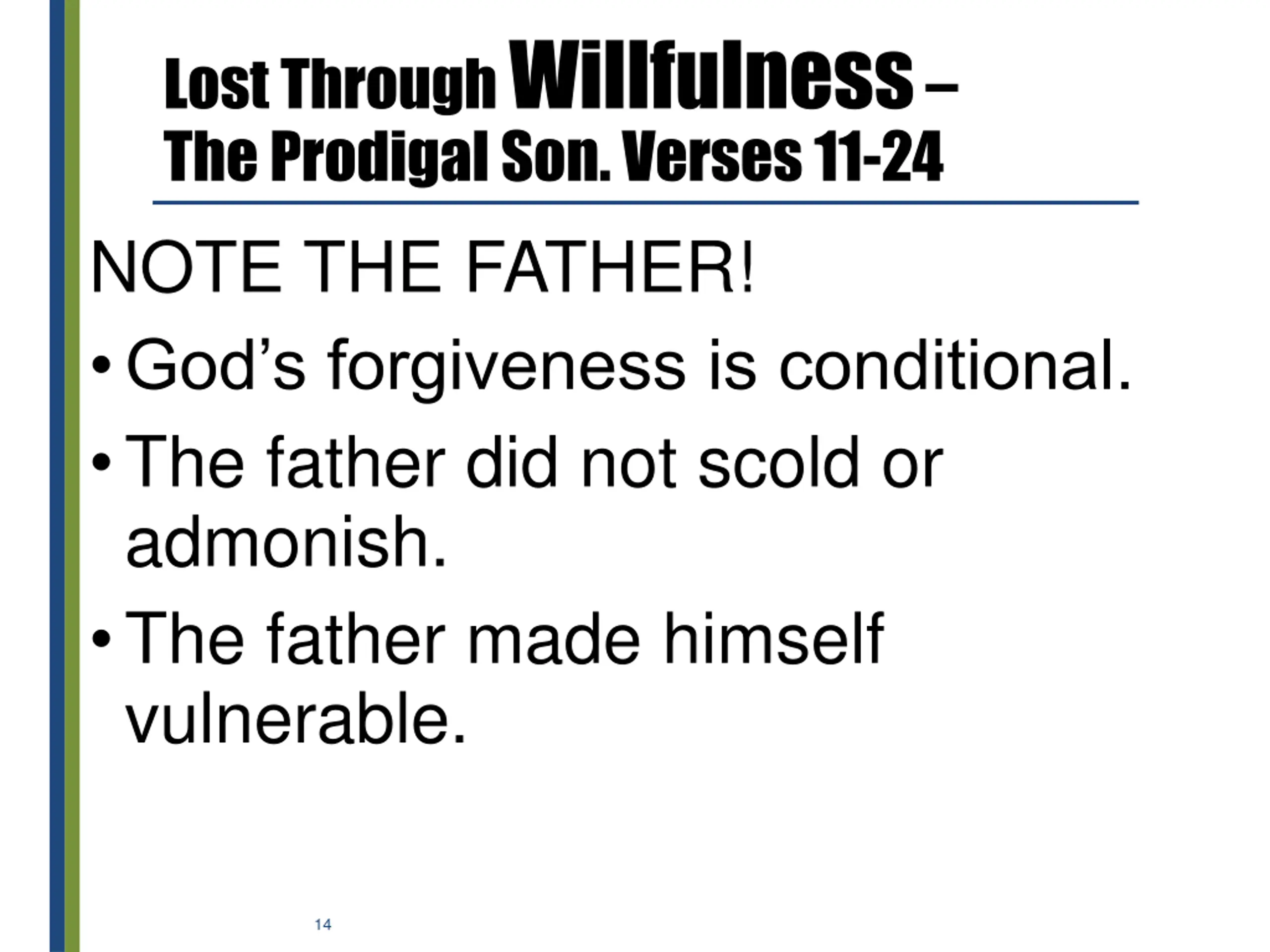 Lost Through Willfulness –
The Prodigal Son. Verses 11-24

NOTE THE FATHER!

• God’s forgiveness is conditional.

• The father did not scold or admonish.

• The father made himself vulnerable.

14